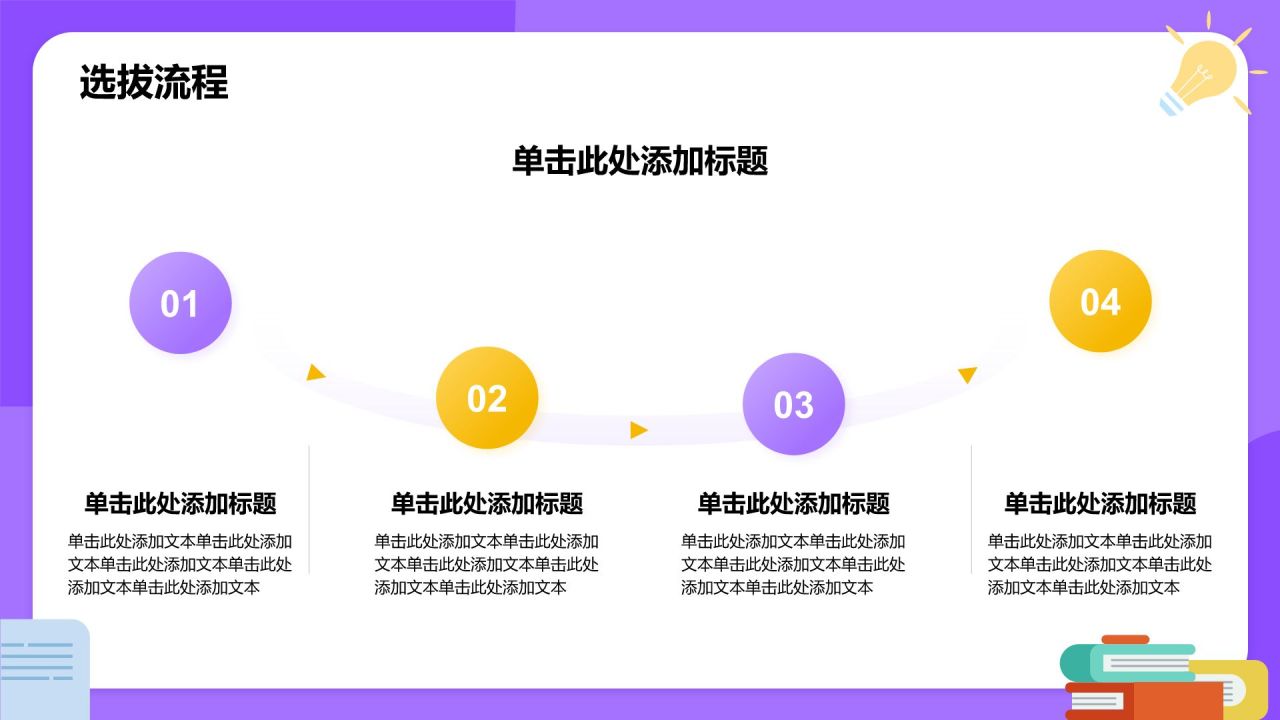 选拔流程

单击此处添加标题

01

02

03

04

单击此处添加标题

单击此处添加文本单击此处添加文本单击此处添加文本单击此处添加文本单击此处添加文本

单击此处添加标题

单击此处添加文本单击此处添加文本单击此处添加文本单击此处添加文本单击此处添加文本

单击此处添加标题

单击此处添加文本单击此处添加文本单击此处添加文本单击此处添加文本单击此处添加文本

单击此处添加标题

单击此处添加文本单击此处添加文本单击此处添加文本单击此处添加文本单击此处添加文本